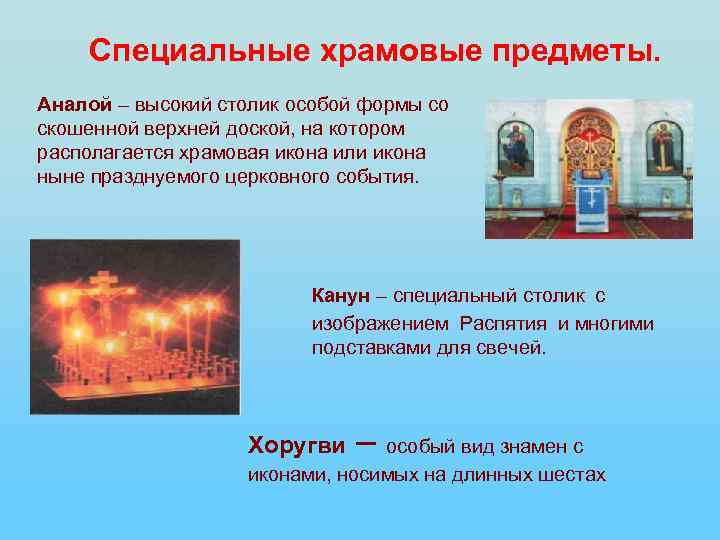 Специальные храмовые предметы.

Аналой – высокий столик особой формы со скошенной верхней доской, на котором располагается храмовая икона или икона ныне празднуемого церковного события.

Канун – специальный столик с изображением Распятия и многими подставками для свечей.

Хоругви – особый вид знамен с иконами, носимых на длинных шестах